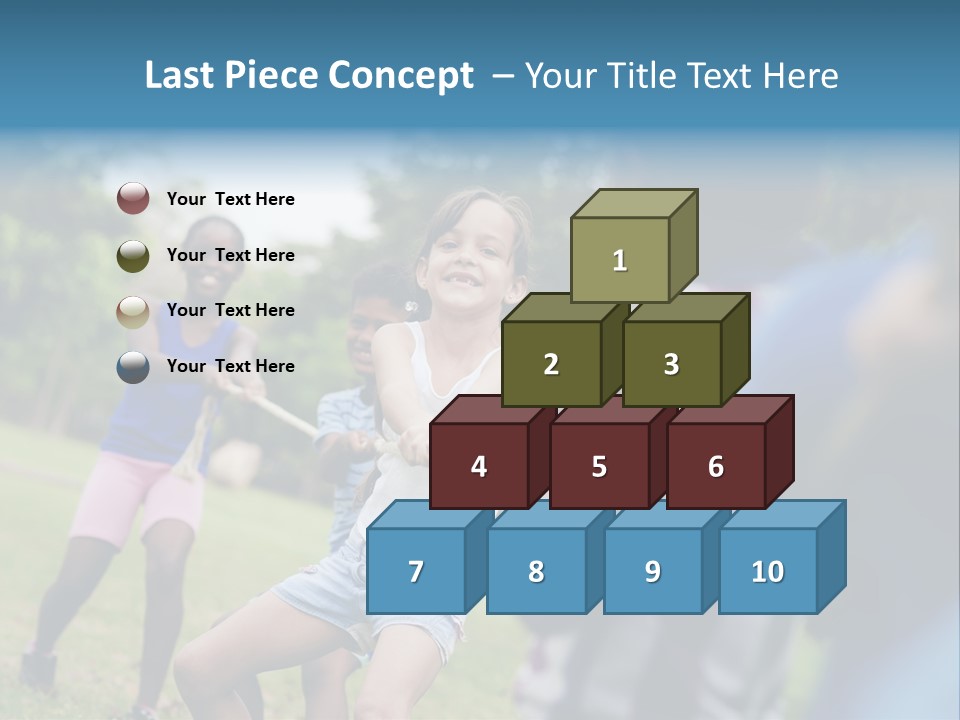 Last Piece Concept – Your Title Text Here

Your Text Here

Your Text Here

Your Text Here

Your Text Here

1

2

3

4

5

6

7

8

9

10